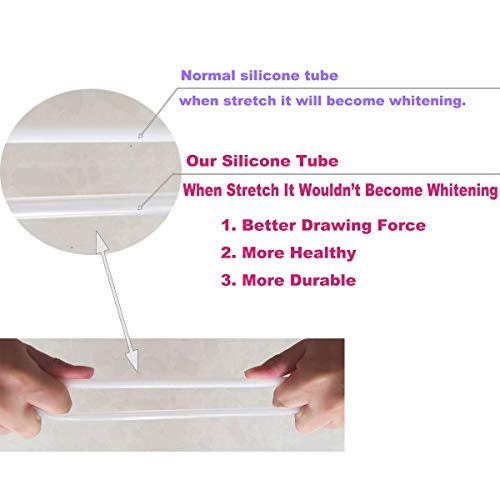 Normal silicone tube
when stretch it will become whitening.

Our Silicone Tube
When Stretch It Wouldn't Become Whitening

1. Better Drawing Force
2. More Healthy
3. More Durable